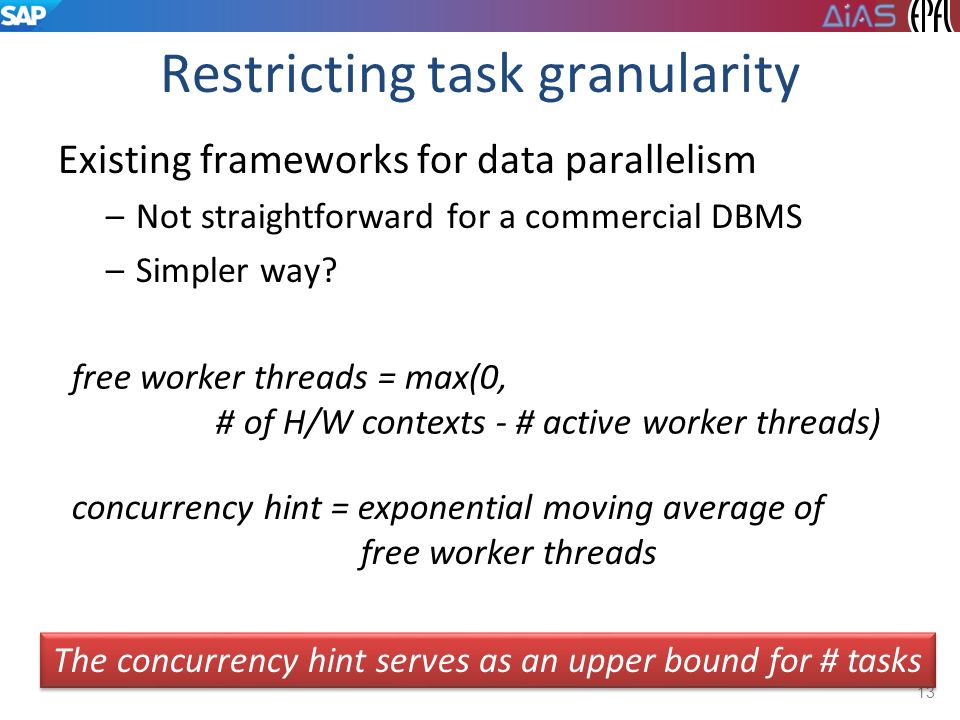 SAP

DiAS EPFL

Restricting task granularity

Existing frameworks for data parallelism

– Not straightforward for a commercial DBMS

– Simpler way?

free worker threads = max(0, # of H/W contexts - # active worker threads)

concurrency hint = exponential moving average of free worker threads

The concurrency hint serves as an upper bound for # tasks

13